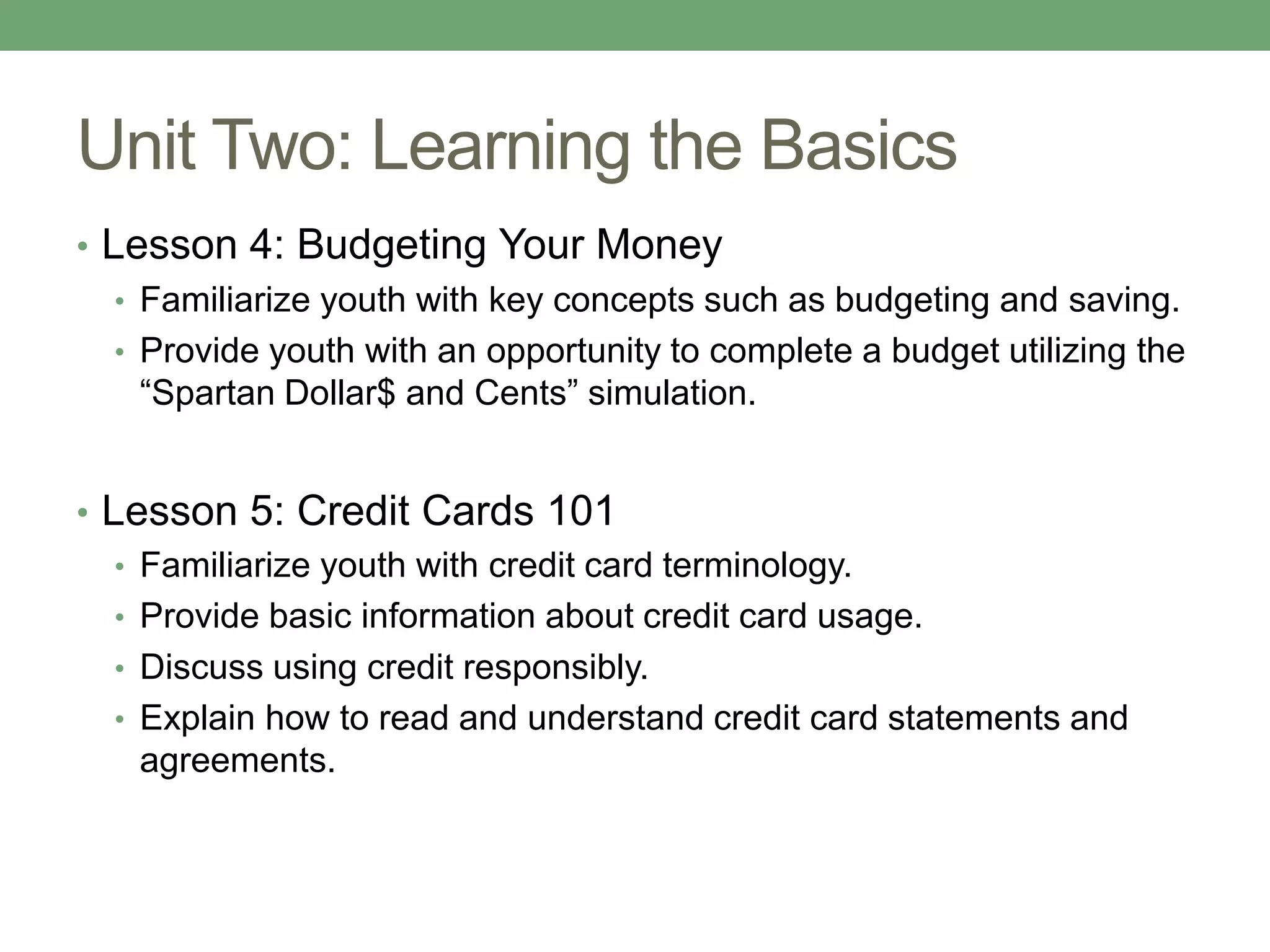 Unit Two: Learning the Basics

• Lesson 4: Budgeting Your Money
  • Familiarize youth with key concepts such as budgeting and saving.
  • Provide youth with an opportunity to complete a budget utilizing the “Spartan Dollar$ and Cents” simulation.

• Lesson 5: Credit Cards 101
  • Familiarize youth with credit card terminology.
  • Provide basic information about credit card usage.
  • Discuss using credit responsibly.
  • Explain how to read and understand credit card statements and agreements.